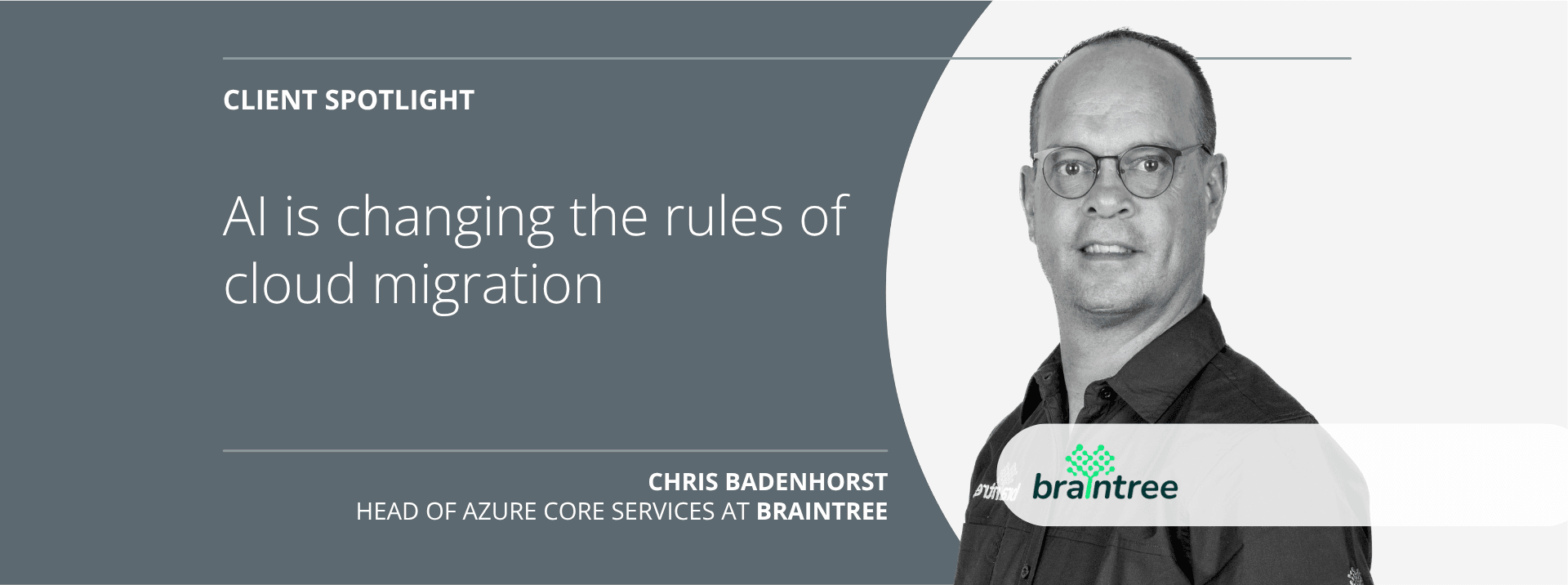 CLIENT SPOTLIGHT

AI is changing the rules of cloud migration

CHRIS BADENHORST
HEAD OF AZURE CORE SERVICES AT BRAINTREE

braintree